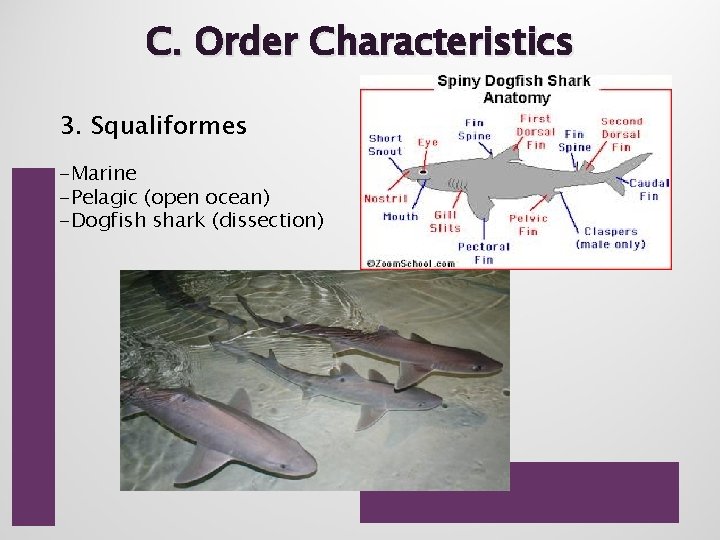 C. Order Characteristics

3. Squaliformes

-Marine
-Pelagic (open ocean)
-Dogfish shark (dissection)

Spiny Dogfish Shark Anatomy

Short Snout
Eye
Fin Spine
First Dorsal Fin
Fin Spine
Second Dorsal Fin
Caudal Fin
Nostril
Mouth
Gill Slits
Pectoral Fin
Pelvic Fin
Claspers (male only)
©ZoomSchool.com